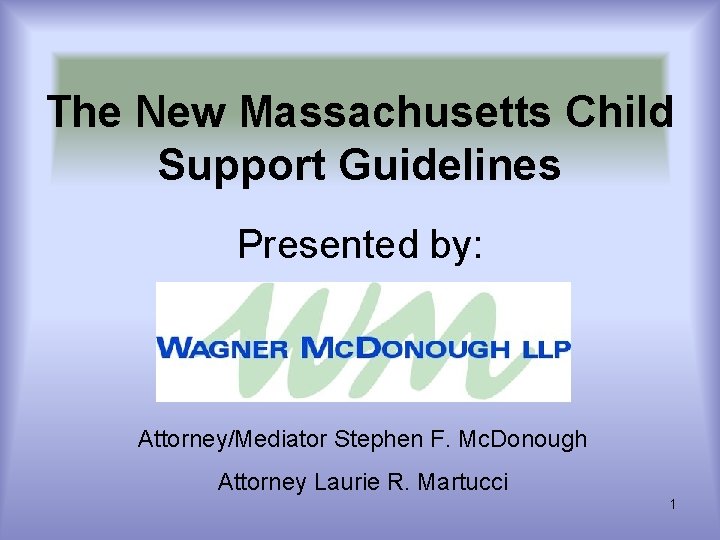 The New Massachusetts Child Support Guidelines

Presented by:

WAGNER MCDONOUGH LLP

Attorney/Mediator Stephen F. McDonough

Attorney Laurie R. Martucci

1